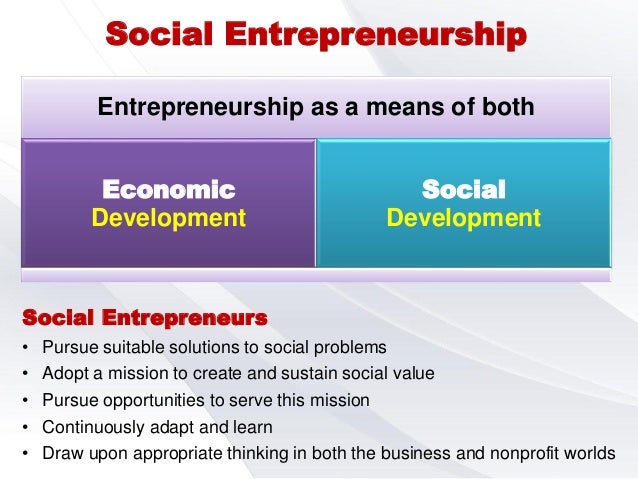 Social Entrepreneurship

Entrepreneurship as a means of both

Economic Development

Social Development

Social Entrepreneurs

• Pursue suitable solutions to social problems
• Adopt a mission to create and sustain social value
• Pursue opportunities to serve this mission
• Continuously adapt and learn
• Draw upon appropriate thinking in both the business and nonprofit worlds